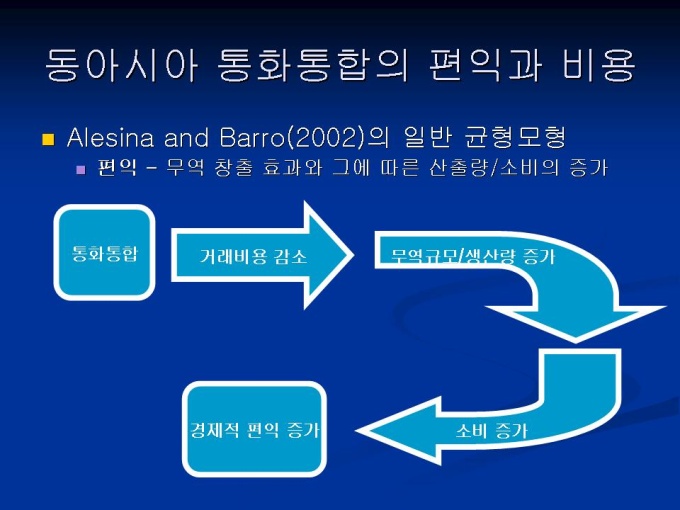 동아시아 통화통합의 편익과 비용

Alesina and Barro(2002)의 일반 균형모형

편익 – 무역 창출 효과와 그에 따른 산출량/소비의 증가

통화통합

거래비용 감소

무역규모/생산량 증가

소비 증가

경제적 편익 증가